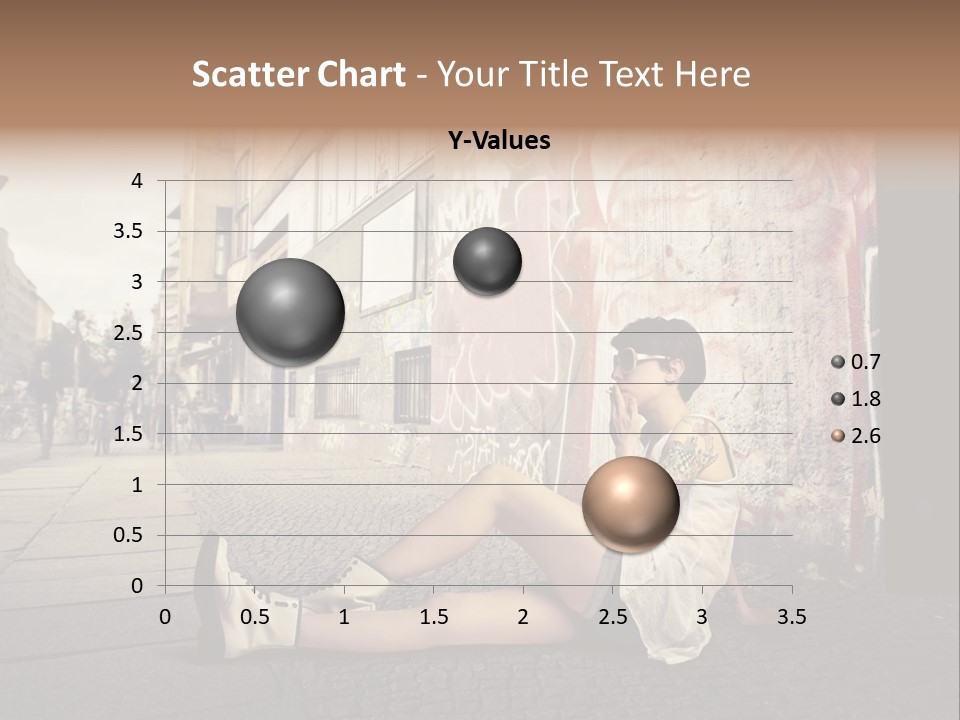 Scatter Chart - Your Title Text Here

Y-Values

4
3.5
3
2.5
2
1.5
1
0.5
0

0 0.5 1 1.5 2 2.5 3 3.5

0.7
1.8
2.6